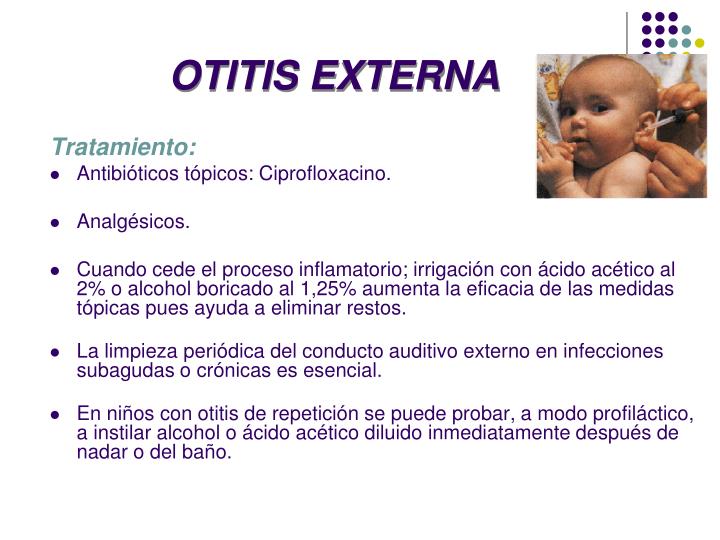 OTITIS EXTERNA

Tratamiento:

- Antibióticos tópicos: Ciprofloxacino.
- Analgésicos.
- Cuando cede el proceso inflamatorio; irrigación con ácido acético al 2% o alcohol boricado al 1,25% aumenta la eficacia de las medidas tópicas pues ayuda a eliminar restos.
- La limpieza periódica del conducto auditivo externo en infecciones subagudas o crónicas es esencial.
- En niños con otitis de repetición se puede probar, a modo profiláctico, a instilar alcohol o ácido acético diluido inmediatamente después de nadar o del baño.